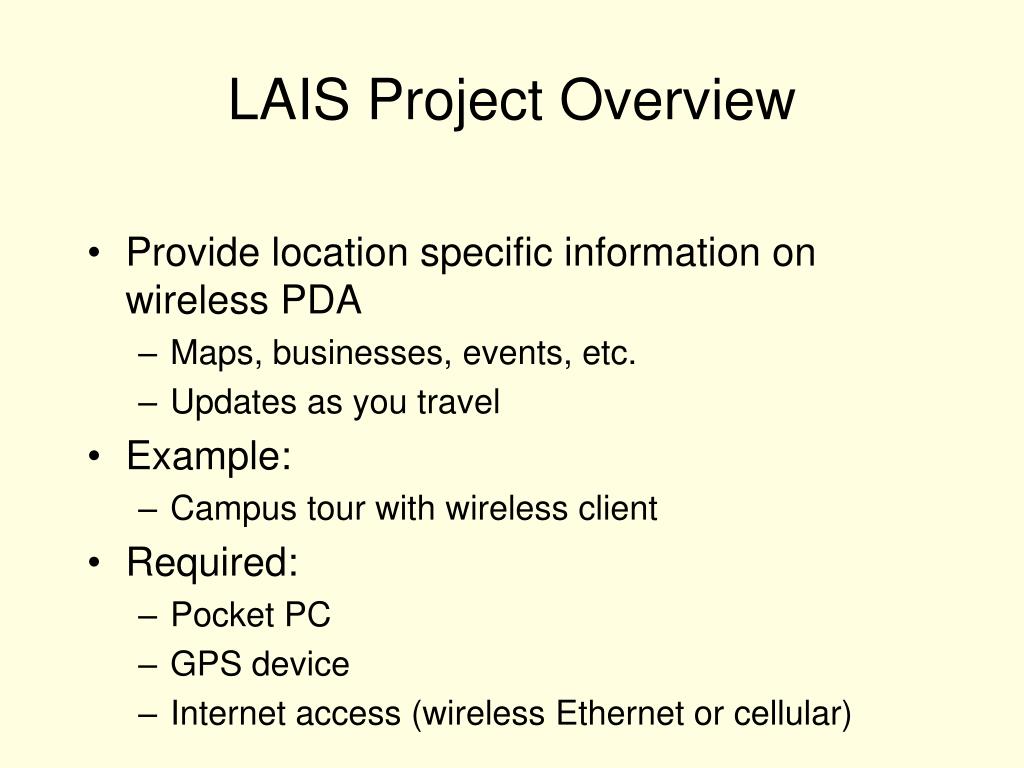 LAIS Project Overview

• Provide location specific information on wireless PDA
– Maps, businesses, events, etc.
– Updates as you travel
• Example:
– Campus tour with wireless client
• Required:
– Pocket PC
– GPS device
– Internet access (wireless Ethernet or cellular)